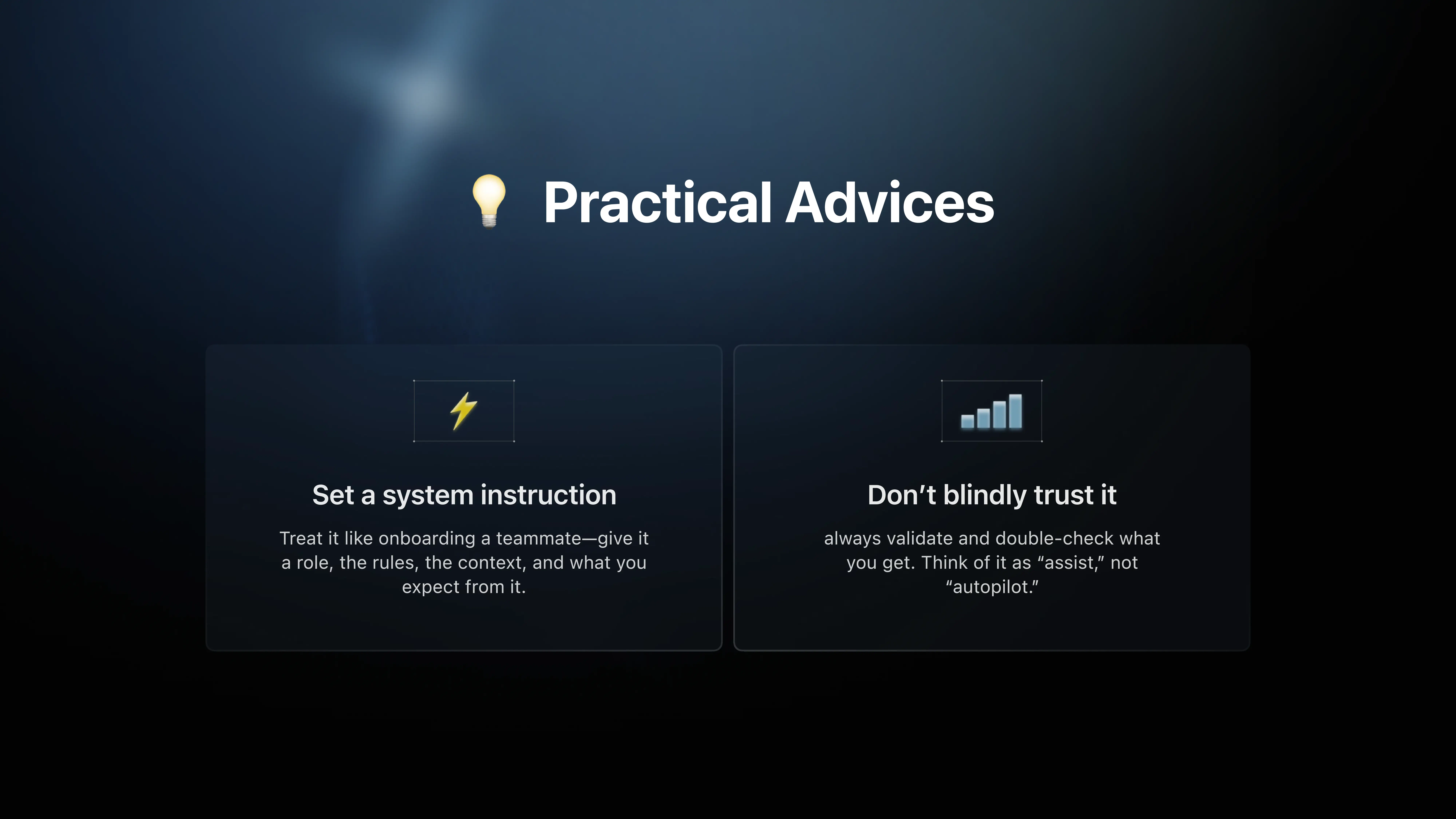 Practical Advices

Set a system instruction

Treat it like onboarding a teammate—give it a role, the rules, the context, and what you expect from it.

Don’t blindly trust it

always validate and double-check what you get. Think of it as “assist,” not “autopilot.”